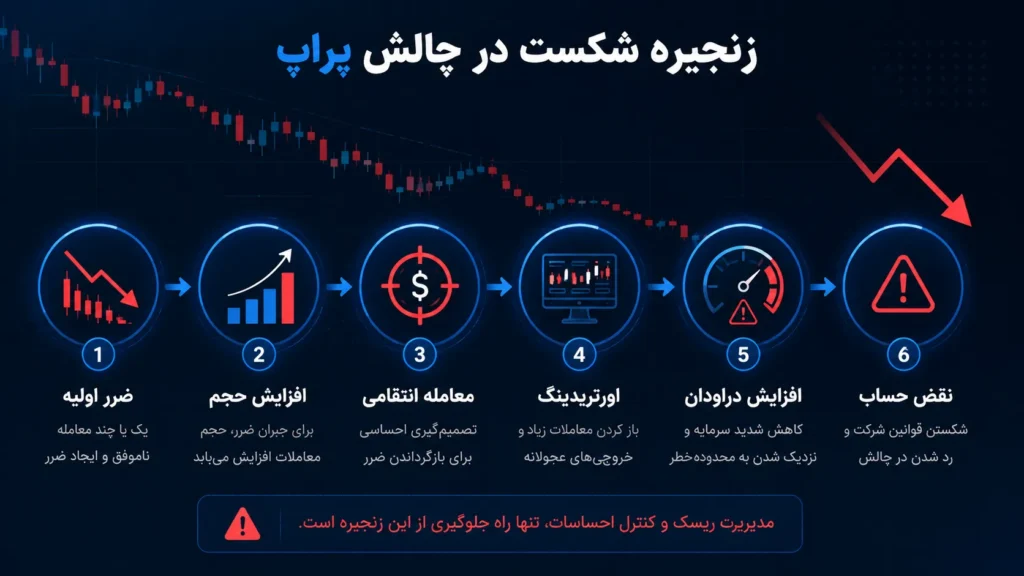 زنجیره شکست در چالش پراپ

1
ضرر اولیه
یک یا چند معامله ناموفق و ایجاد ضرر

2
افزایش حجم
برای جبران ضرر، حجم معاملات افزایش می‌یابد

3
معامله انتقامی
تصمیم‌گیری احساسی برای بازگرداندن ضرر

4
اورتریدینگ
باز کردن معاملات زیاد و خروجی‌های عجولانه

5
افزایش دراودان
کاهش شدید سرمایه و نزدیک شدن به محدوده‌خطر

6
نقض حساب
شکستن قوانین شرکت و رد شدن در چالش

مدیریت ریسک و کنترل احساسات، تنها راه جلوگیری از این زنجیره است.